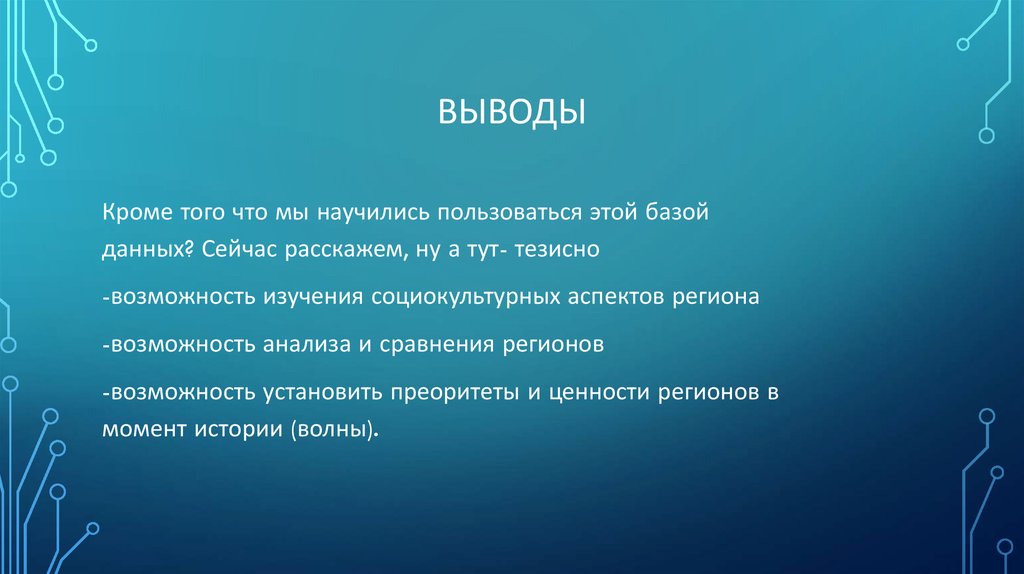 ВЫВОДЫ

Кроме того что мы научились пользоваться этой базой данных? Сейчас расскажем, ну а тут- тезисно

-возможность изучения социокультурных аспектов региона

-возможность анализа и сравнения регионов

-возможность установить преоритеты и ценности регионов в момент истории (волны).